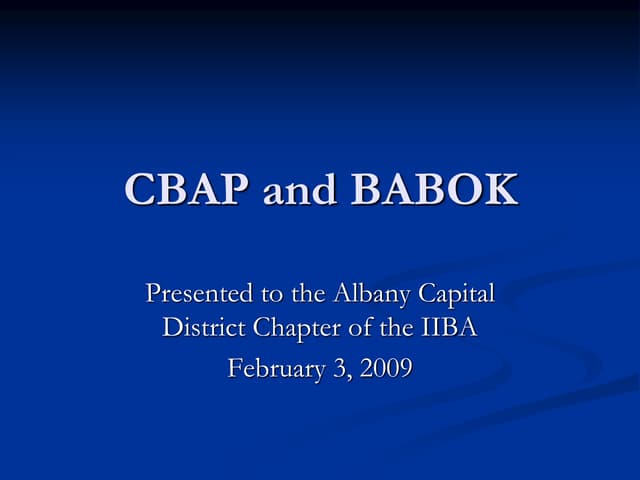 CBAP and BABOK

Presented to the Albany Capital District Chapter of the IIBA

February 3, 2009